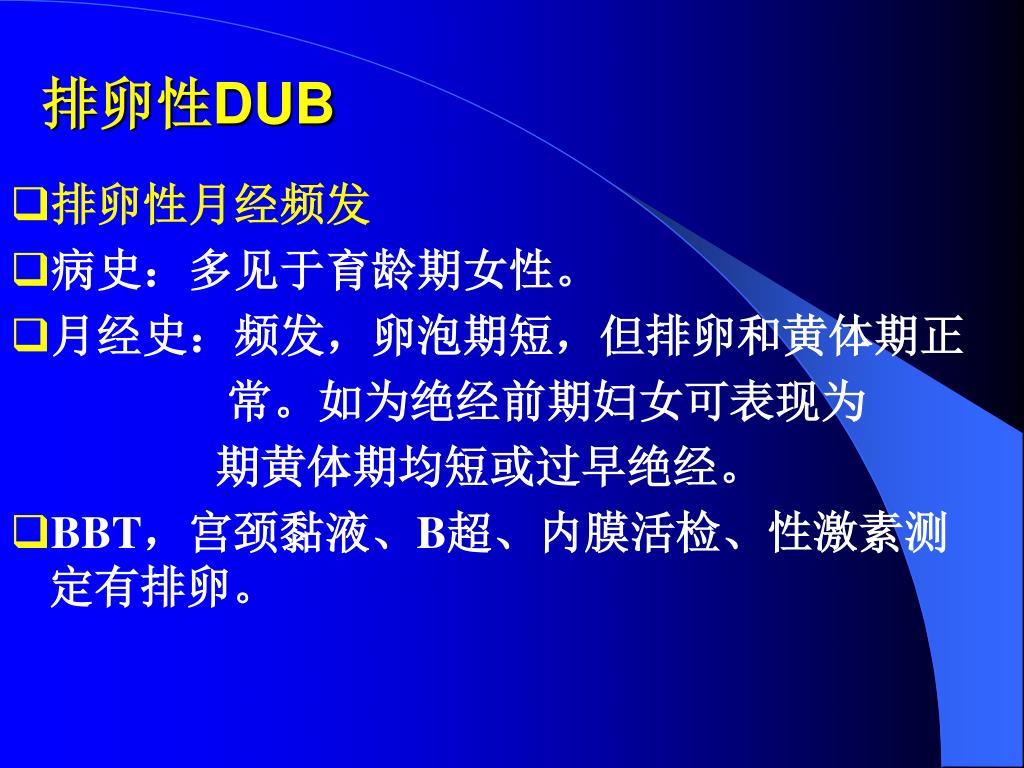 排卵性DUB

❑排卵性月经频发

❑病史：多见于育龄期女性。

❑月经史：频发，卵泡期短，但排卵和黄体期正常。如为绝经前期妇女可表现为期黄体期均短或过早绝经。

❑BBT，宫颈黏液、B超、内膜活检、性激素测定有排卵。